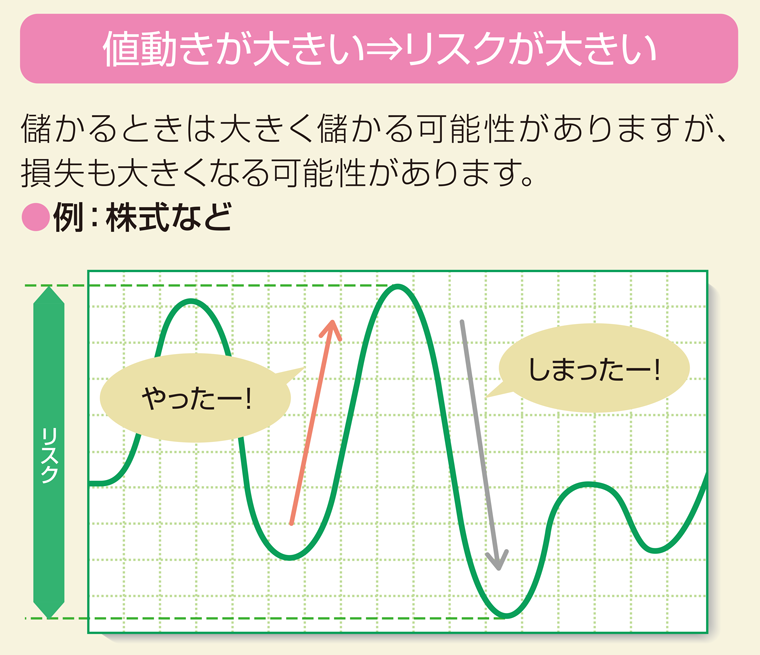 値動きが大きい⇒リスクが大きい

儲かるときは大きく儲かる可能性がありますが、損失も大きくなる可能性があります。

●例：株式など

リスク

やったー!

しまったー!